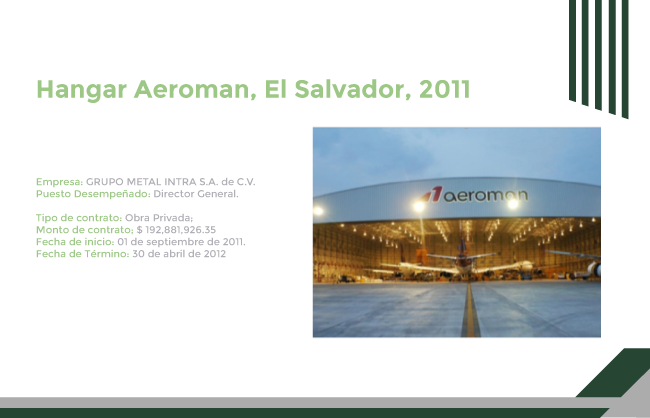 Hangar Aeroman, El Salvador, 2011

Empresa: GRUPO METAL INTRA S.A. de C.V.
Puesto Desempeñado: Director General.

Tipo de contrato: Obra Privada;
Monto de contrato; $ 192,881,926.35
Fecha de inicio: 01 de septiembre de 2011.
Fecha de Término: 30 de abril de 2012

aeroman